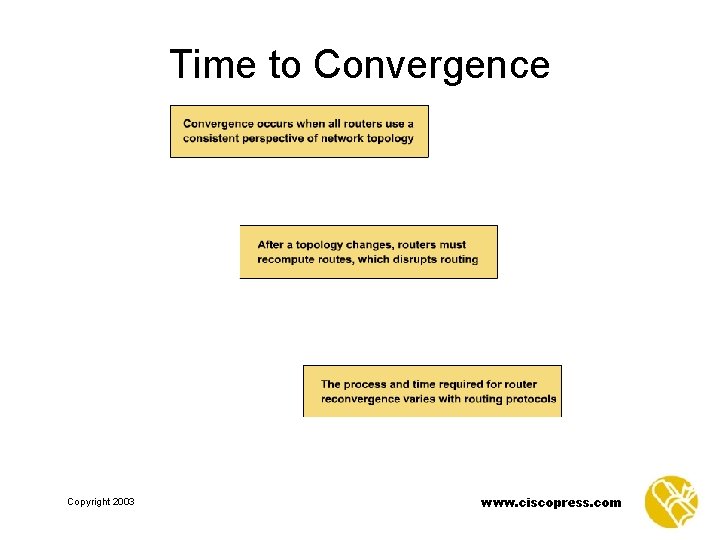 Time to Convergence

Convergence occurs when all routers use a consistent perspective of network topology

After a topology changes, routers must recompute routes, which disrupts routing

The process and time required for router reconvergence varies with routing protocols

Copyright 2003

www.ciscopress.com